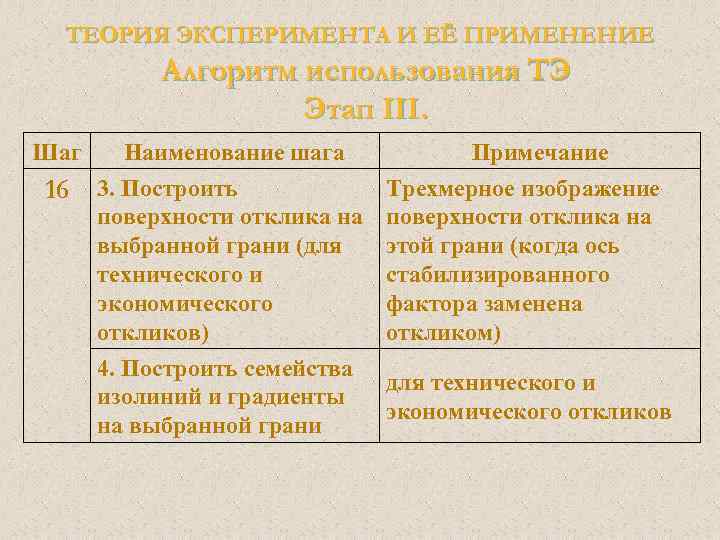 ТЕОРИЯ ЭКСПЕРИМЕНТА И ЕЁ ПРИМЕНЕНИЕ
Алгоритм использования ТЭ
Этап III.

| Шаг | Наименование шага | Примечание |
|---|---|---|
| 16 | 3. Построить поверхности отклика на выбранной грани (для технического и экономического откликов) | Трехмерное изображение поверхности отклика на этой грани (когда ось стабилизированного фактора заменена откликом) |
| | 4. Построить семейства изолиний и градиенты на выбранной грани | для технического и экономического откликов |